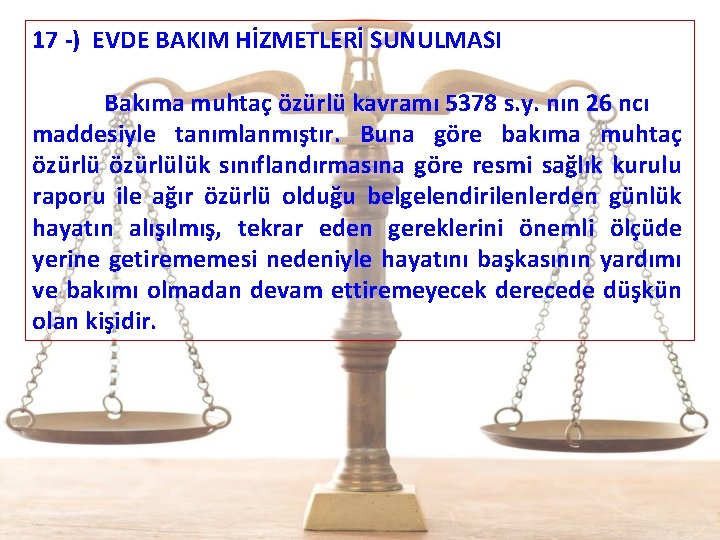 17 -) EVDE BAKIM HİZMETLERİ SUNULMASI

Bakıma muhtaç özürlü kavramı 5378 s.y. nın 26 ncı maddesiyle tanımlanmıştır. Buna göre bakıma muhtaç özürlü özürlülük sınıflandırmasına göre resmi sağlık kurulu raporu ile ağır özürlü olduğu belgelendirilenlerden günlük hayatın alışılmış, tekrar eden gereklerini önemli ölçüde yerine getirememesi nedeniyle hayatını başkasının yardımı ve bakımı olmadan devam ettiremeyecek derecede düşkün olan kişidir.